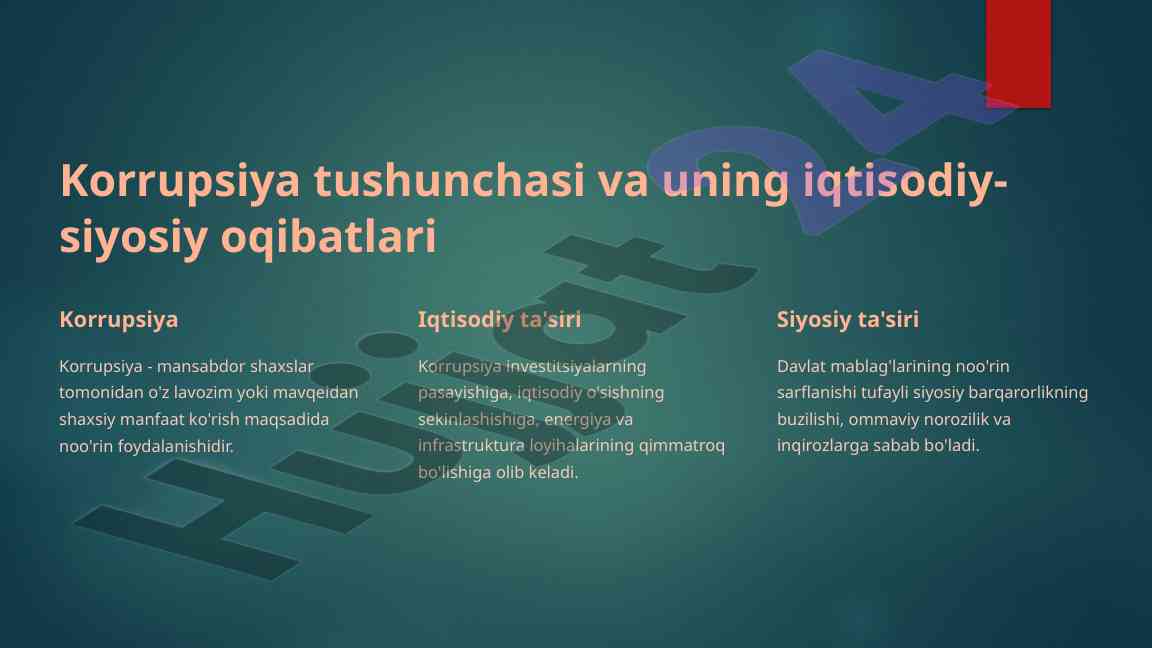 Korrupsiya tushunchasi va uning iqtisodiy-siyosiy oqibatlari

Korrupsiya

Korrupsiya - mansabdor shaxslar tomonidan o'z lavozim yoki mavqeidan shaxsiy manfaat ko'rish maqsadida noo'rin foydalanishidir.

Iqtisodiy ta'siri

Korrupsiya investitsiyalarning pasayishiga, iqtisodiy o'sishning sekinlashishiga, energiya va infrastruktura loyihalarining qimmatroq bo'lishiga olib keladi.

Siyosiy ta'siri

Davlat mablag'larining noo'rin sarflanishi tufayli siyosiy barqarorlikning buzilishi, ommaviy norozilik va inqirozlarga sabab bo'ladi.

Hujjat24